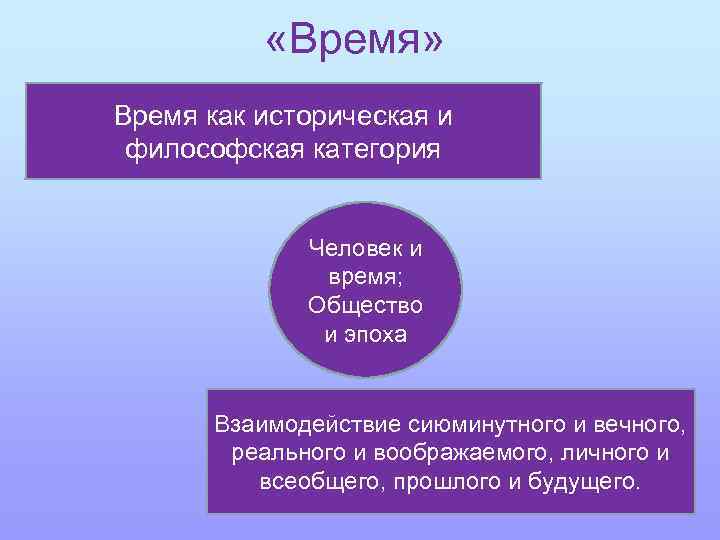 «Время»

Время как историческая и философская категория

Человек и время; Общество и эпоха

Взаимодействие сиюминутного и вечного, реального и воображаемого, личного и всеобщего, прошлого и будущего.